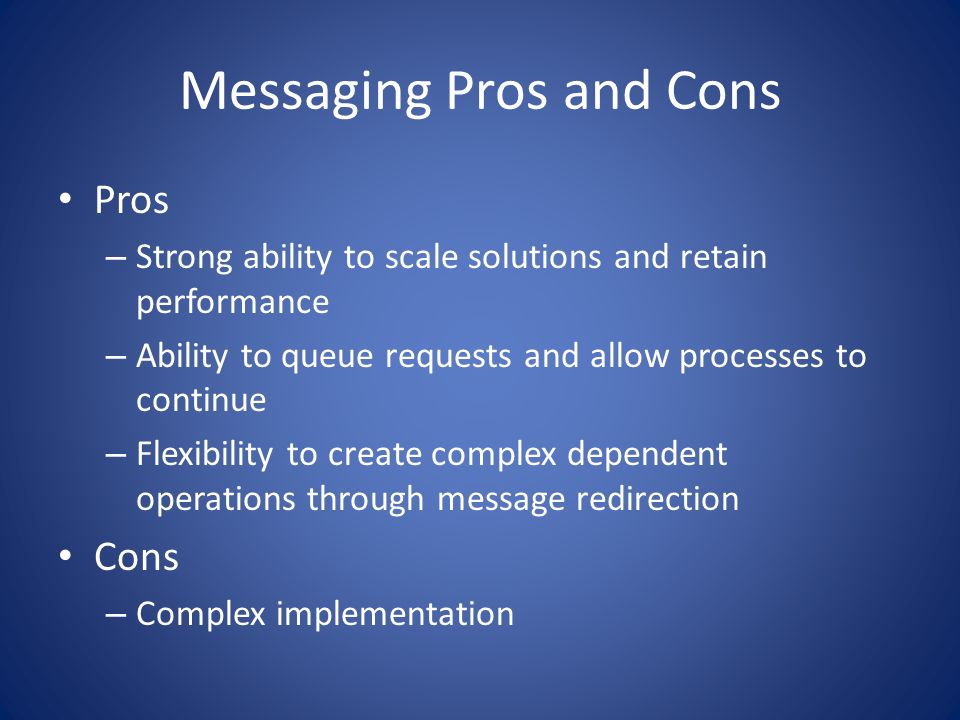 Messaging Pros and Cons

• Pros
– Strong ability to scale solutions and retain performance
– Ability to queue requests and allow processes to continue
– Flexibility to create complex dependent operations through message redirection
• Cons
– Complex implementation